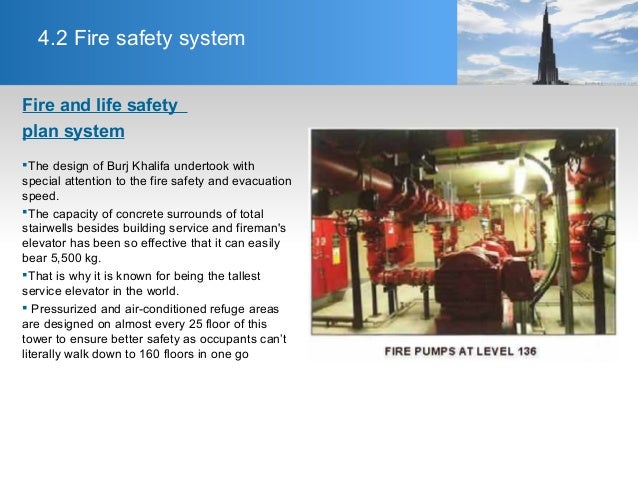 4.2 Fire safety system

Fire and life safety plan system

▪The design of Burj Khalifa undertook with special attention to the fire safety and evacuation speed.

▪The capacity of concrete surrounds of total stairwells besides building service and fireman's elevator has been so effective that it can easily bear 5,500 kg.

▪That is why it is known for being the tallest service elevator in the world.

▪ Pressurized and air-conditioned refuge areas are designed on almost every 25 floor of this tower to ensure better safety as occupants can't literally walk down to 160 floors in one go

FIRE PUMPS AT LEVEL 136